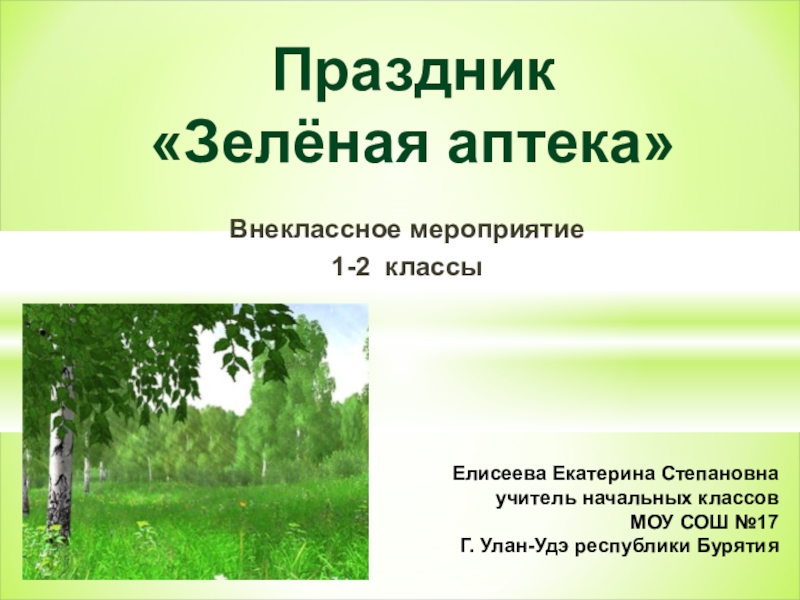 Праздник
«Зелёная аптека»

Внеклассное мероприятие
1-2 классы

Елисеева Екатерина Степановна
учитель начальных классов
МОУ СОШ №17
Г. Улан-Удэ республики Бурятия